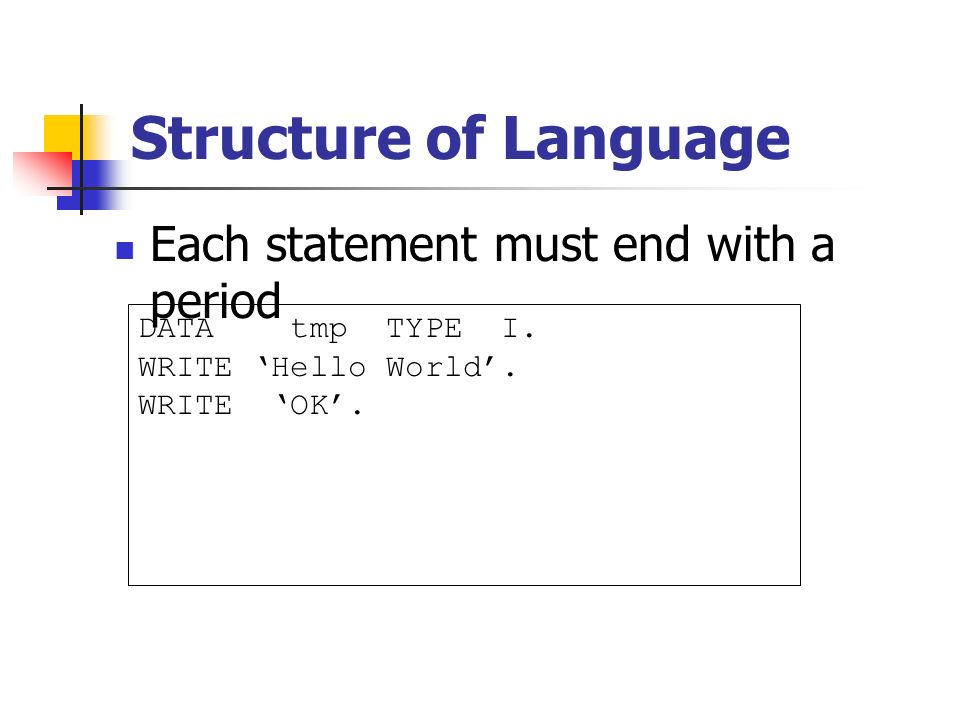 Structure of Language

Each statement must end with a period

DATA tmp TYPE I.
WRITE ‘Hello World’.
WRITE ‘OK’.